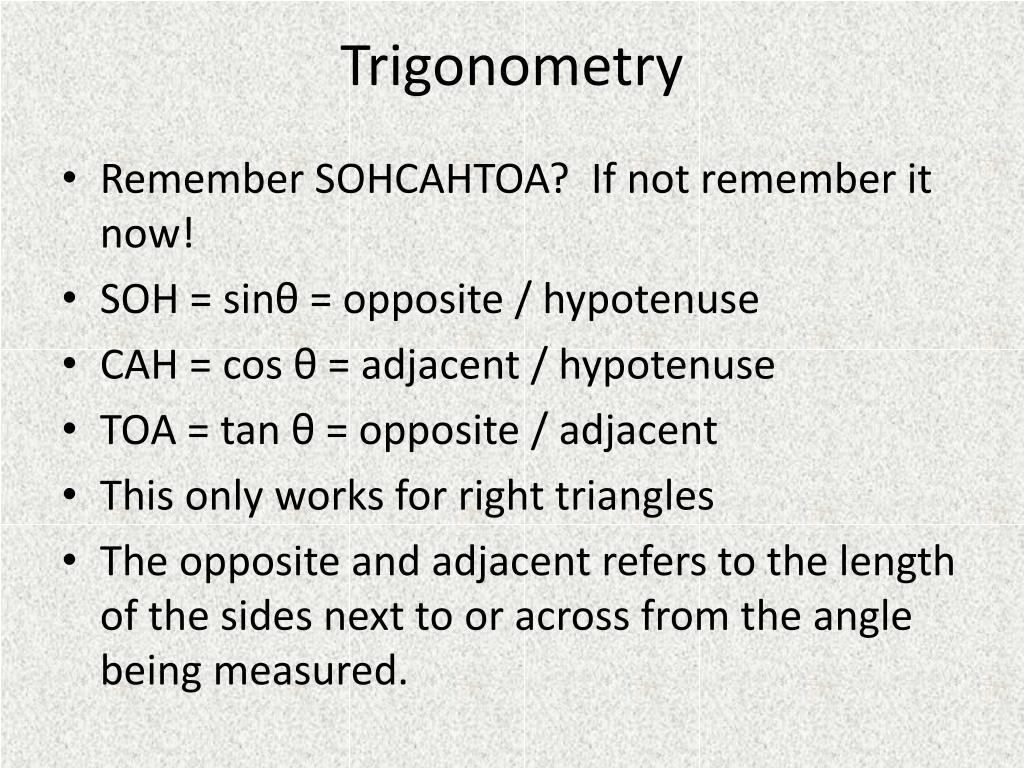 Trigonometry

• Remember SOHCAHTOA?  If not remember it now!
• SOH = sinθ = opposite / hypotenuse
• CAH = cos θ = adjacent / hypotenuse
• TOA = tan θ = opposite / adjacent
• This only works for right triangles
• The opposite and adjacent refers to the length of the sides next to or across from the angle being measured.